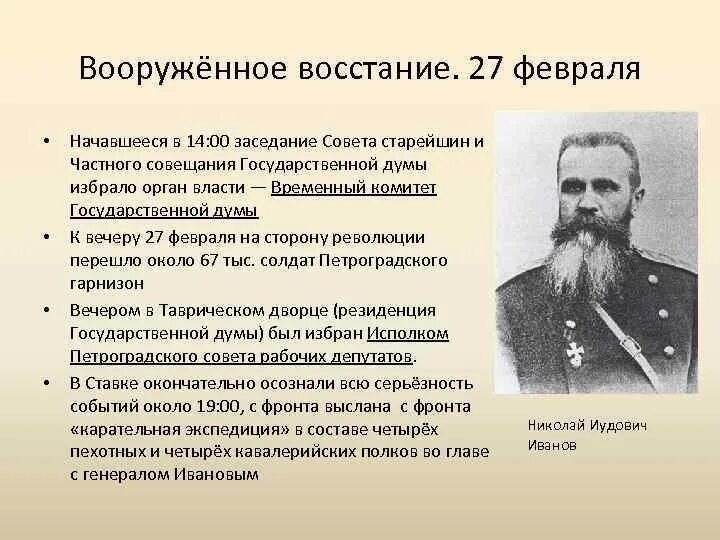 Вооружённое восстание. 27 февраля

• Начавшееся в 14:00 заседание Совета старейшин и Частного совещания Государственной думы избрало орган власти — Временный комитет Государственной думы

• К вечеру 27 февраля на сторону революции перешло около 67 тыс. солдат Петроградского гарнизон

• Вечером в Таврическом дворце (резиденция Государственной думы) был избран Исполком Петроградского совета рабочих депутатов.

• В Ставке окончательно осознали всю серьёзность событий около 19:00, с фронта выслана с фронта «карательная экспедиция» в составе четырёх пехотных и четырёх кавалерийских полков во главе с генералом Ивановым

Николай Иудович Иванов